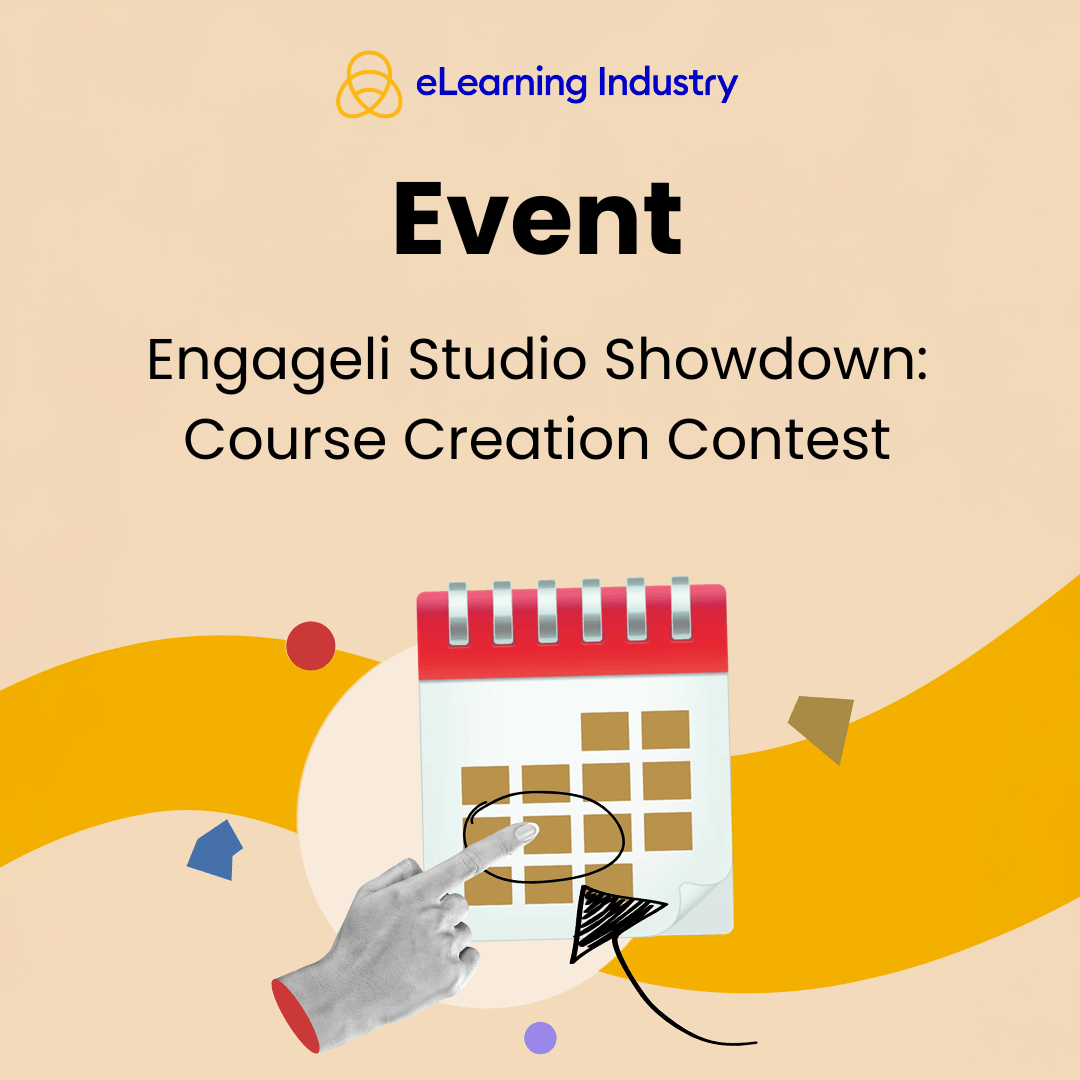 eLearning Industry

Event

Engageli Studio Showdown: Course Creation Contest